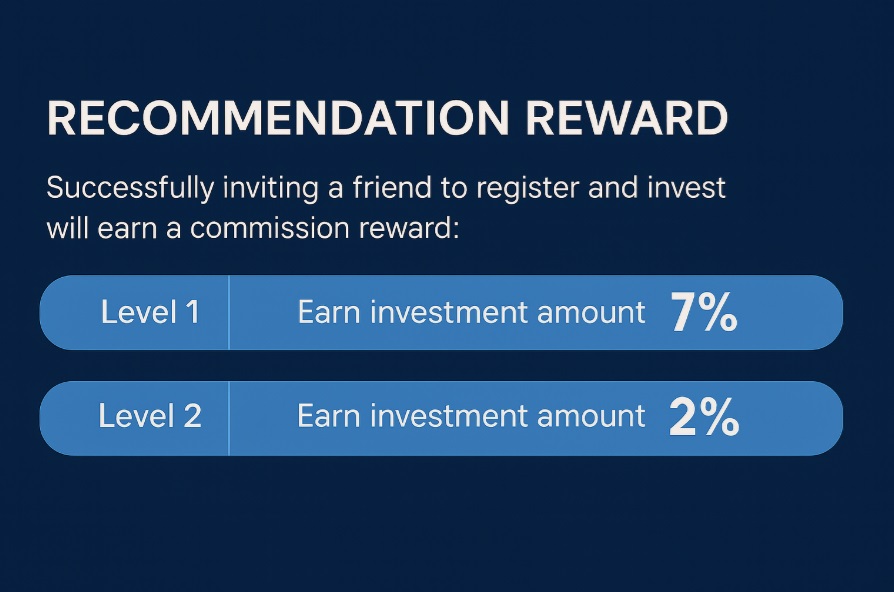 RECOMMENDATION REWARD

Successfully inviting a friend to register and invest will earn a commission reward:

Level 1 Earn investment amount 7%

Level 2 Earn investment amount 2%